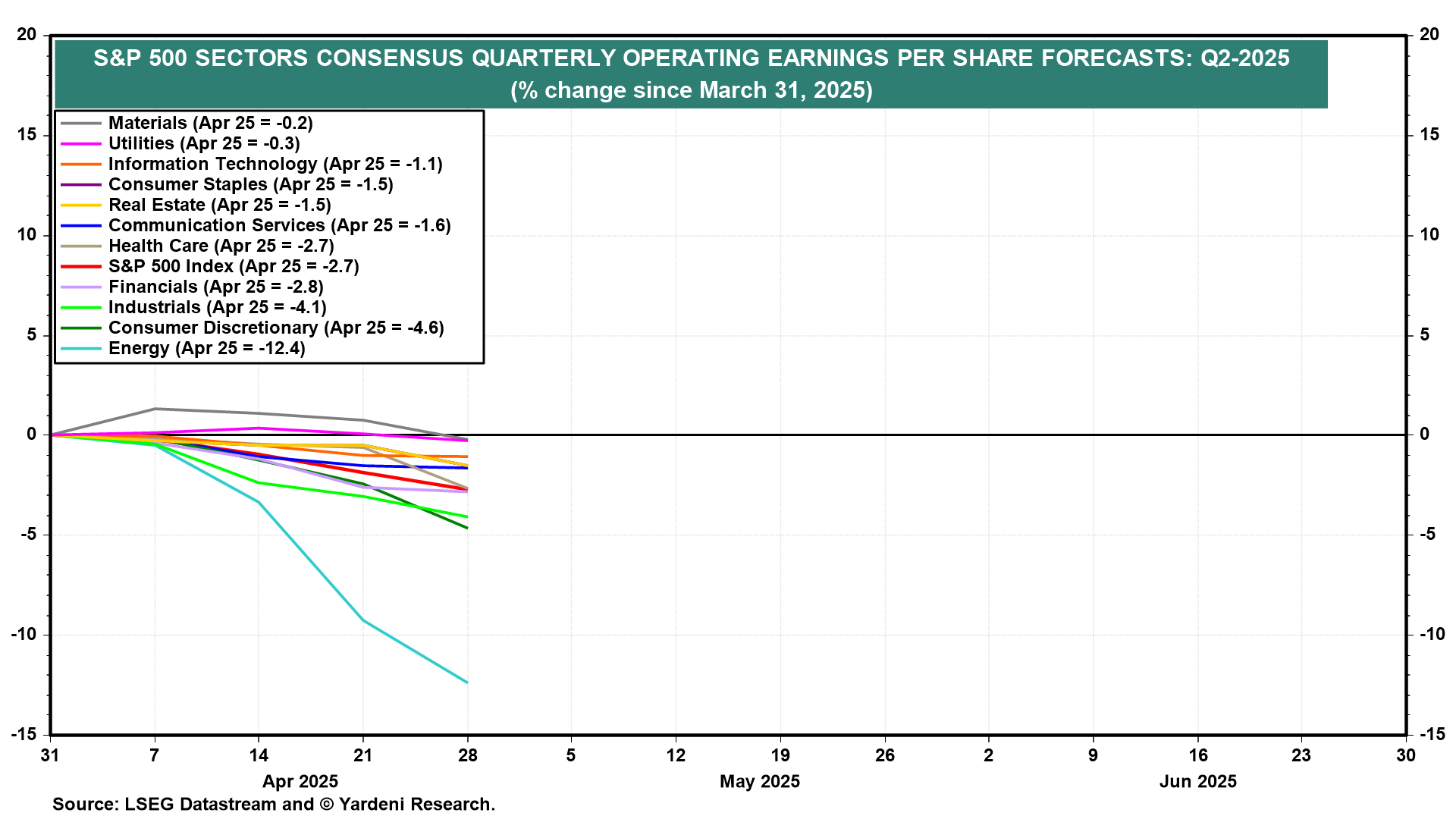 S&P 500 SECTORS CONSENSUS QUARTERLY OPERATING EARNINGS PER SHARE FORECASTS: Q2-2025
(% change since March 31, 2025)

Materials (Apr 25 = -0.2)
Utilities (Apr 25 = -0.3)
Information Technology (Apr 25 = -1.1)
Consumer Staples (Apr 25 = -1.5)
Real Estate (Apr 25 = -1.5)
Communication Services (Apr 25 = -1.6)
Health Care (Apr 25 = -2.7)
S&P 500 Index (Apr 25 = -2.7)
Financials (Apr 25 = -2.8)
Industrials (Apr 25 = -4.1)
Consumer Discretionary (Apr 25 = -4.6)
Energy (Apr 25 = -12.4)

20
15
10
5
0
-5
-10
-15

20
15
10
5
0
-5
-10
-15

31 7 14 21 28 5 12 19 26 2 9 16 23 30
Apr 2025
May 2025
Jun 2025

Source: LSEG Datastream and © Yardeni Research.